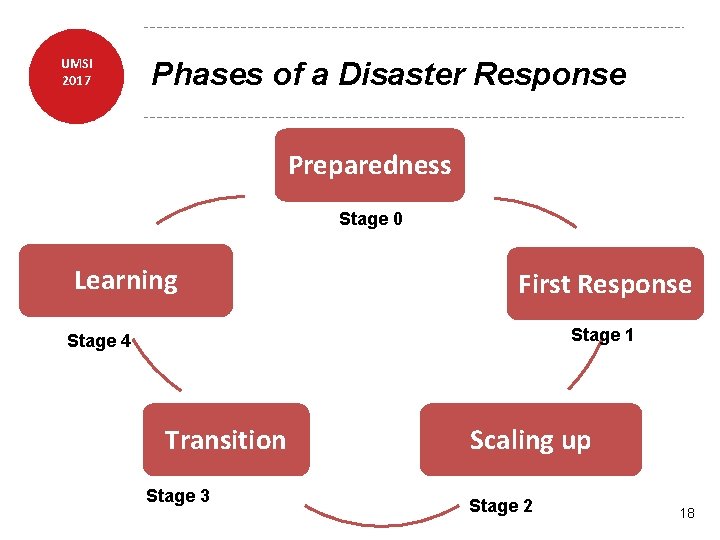 UMSI 2017

Phases of a Disaster Response

Preparedness

Stage 0

First Response

Stage 1

Scaling up

Stage 2

Transition

Stage 3

Learning

Stage 4

18